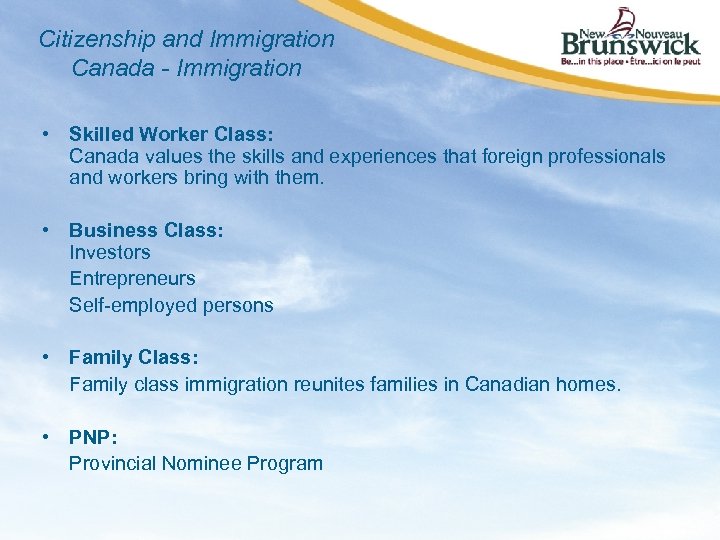 Citizenship and Immigration Canada - Immigration

New Nouveau Brunswick
Be...in this place • Être...ici on le peut

• Skilled Worker Class:
Canada values the skills and experiences that foreign professionals and workers bring with them.

• Business Class:
Investors
Entrepreneurs
Self-employed persons

• Family Class:
Family class immigration reunites families in Canadian homes.

• PNP:
Provincial Nominee Program